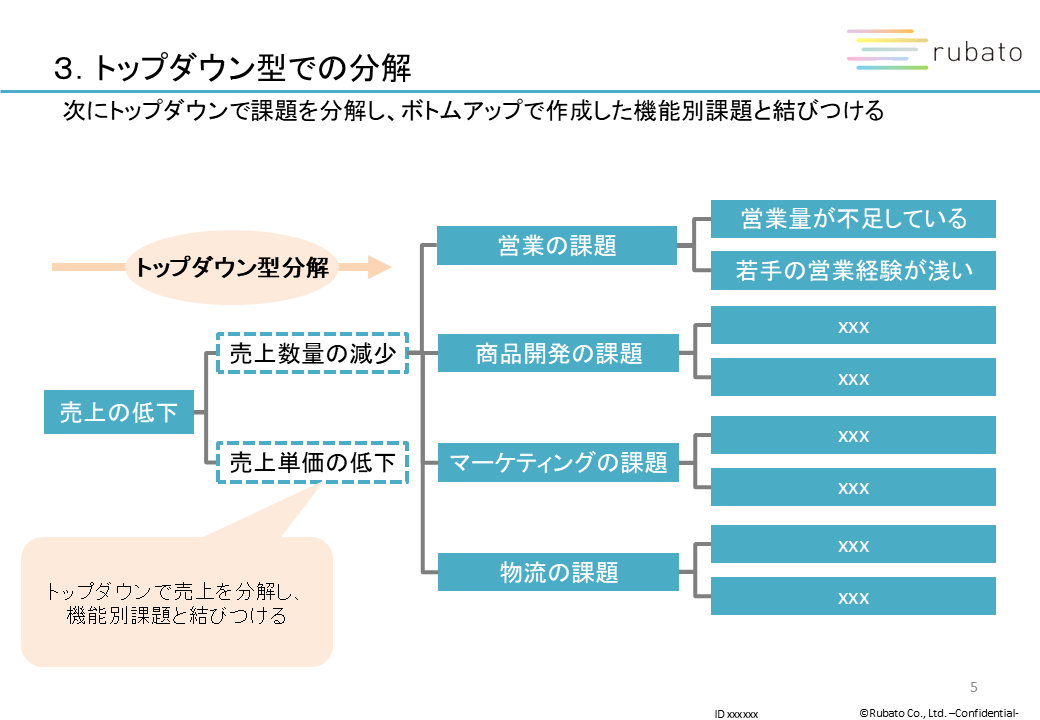 3. トップダウン型での分解

rubato

次にトップダウンで課題を分解し、ボトムアップで作成した機能別課題と結びつける

トップダウン型分解

売上の低下

売上数量の減少

売上単価の低下

営業の課題

商品開発の課題

マーケティングの課題

物流の課題

営業量が不足している

若手の営業経験が浅い

xxx

xxx

xxx

xxx

xxx

xxx

トップダウンで売上を分解し、機能別課題と結びつける

5

ID xxxxxx

©Rubato Co., Ltd. –Confidential-